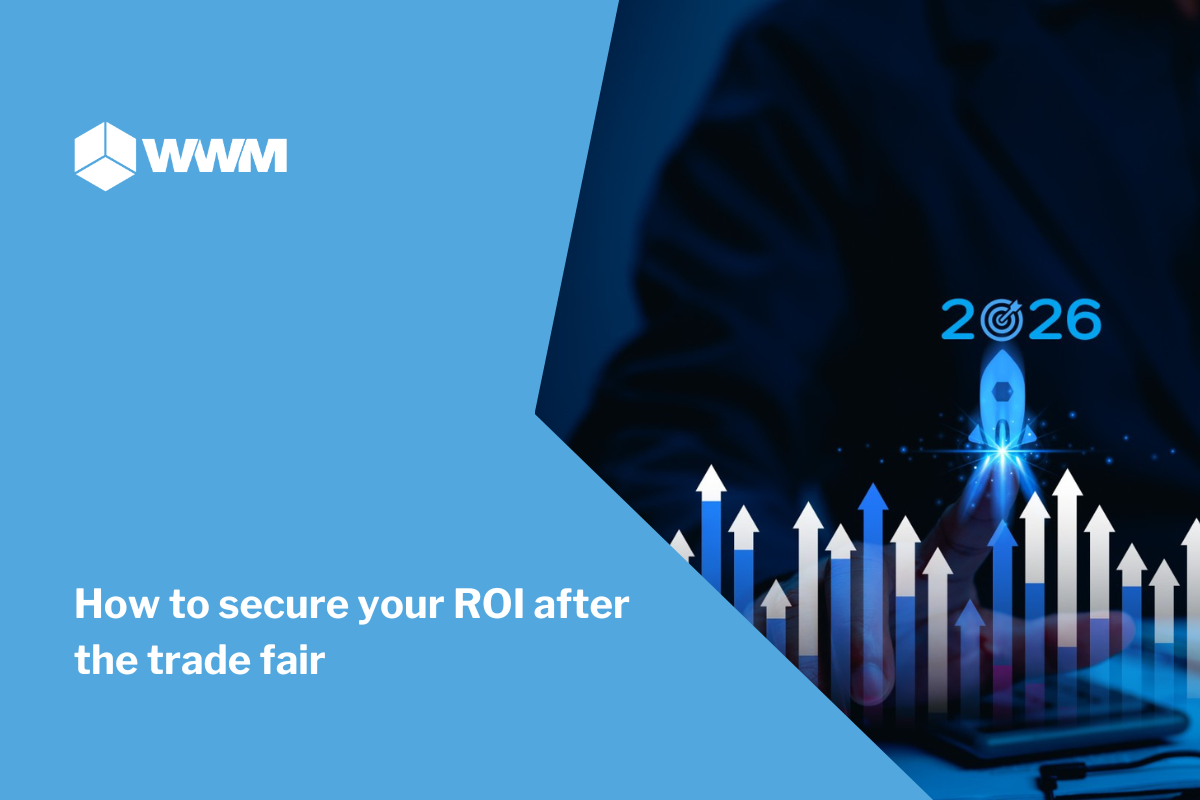 WWM

2026

How to secure your ROI after the trade fair